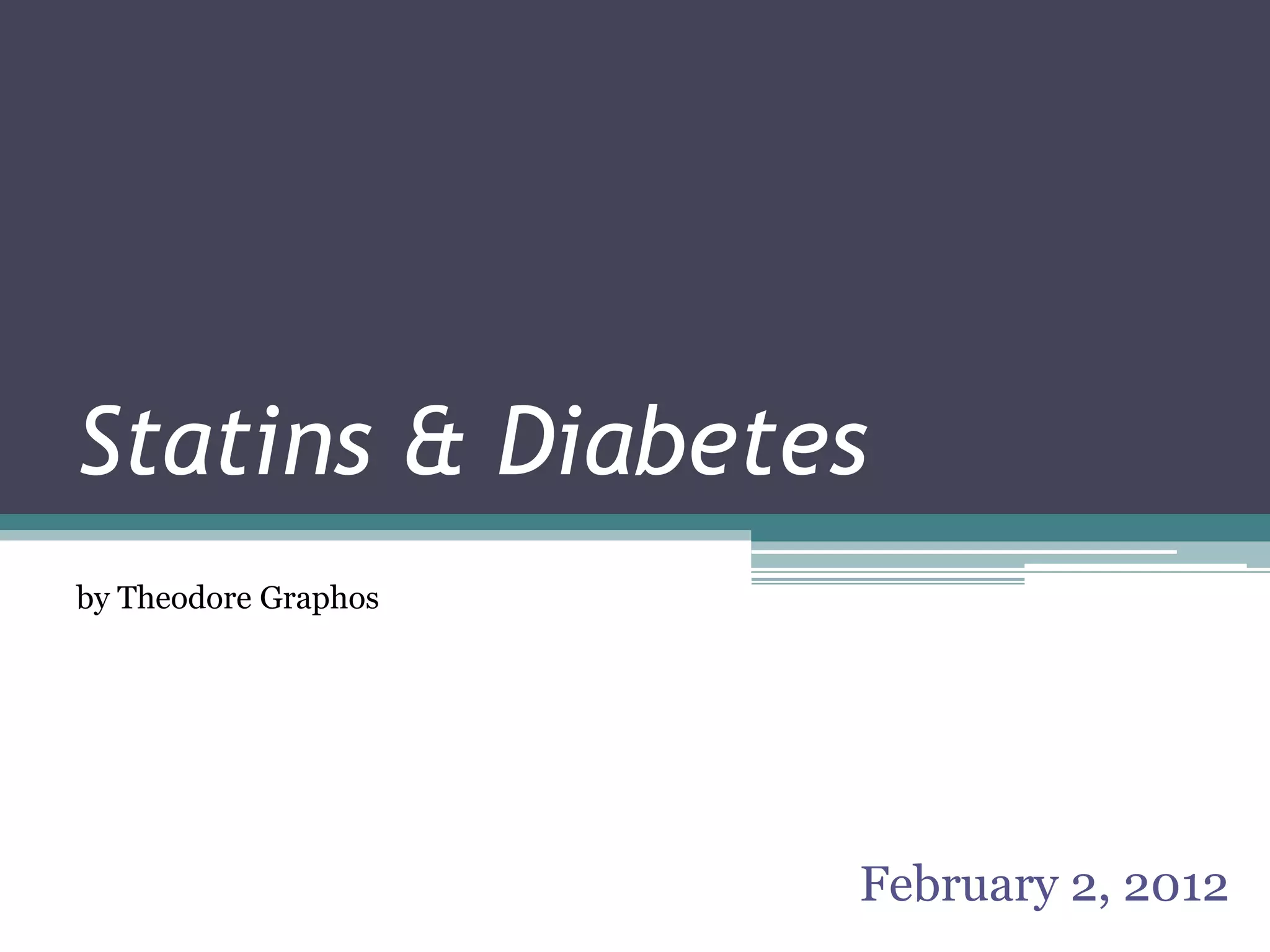 Statins & Diabetes

by Theodore Graphos

February 2, 2012